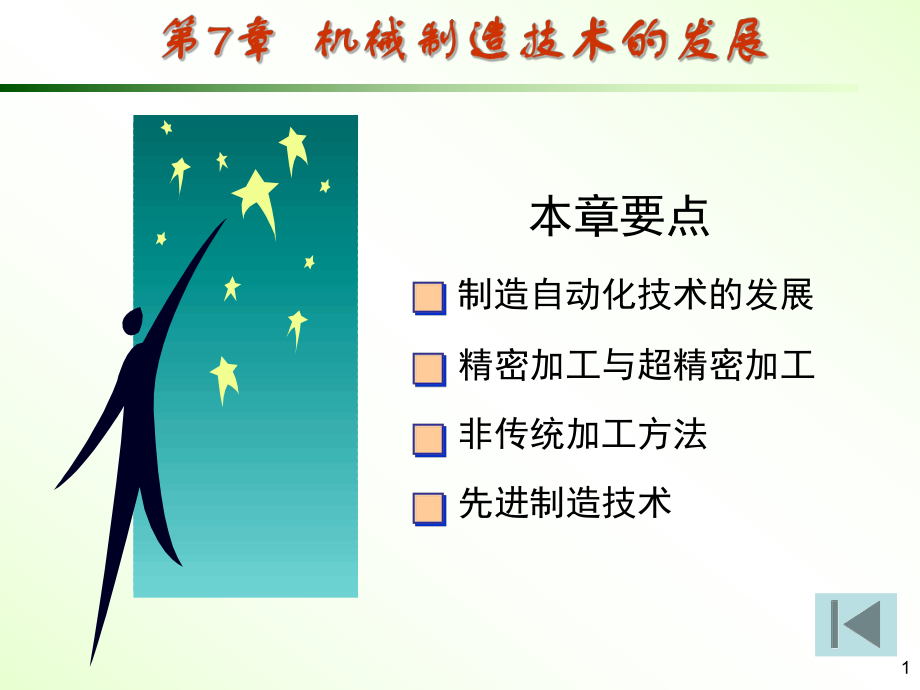 第7章　机械制造技术的发展

本章要点

制造自动化技术的发展

精密加工与超精密加工

非传统加工方法

先进制造技术

1